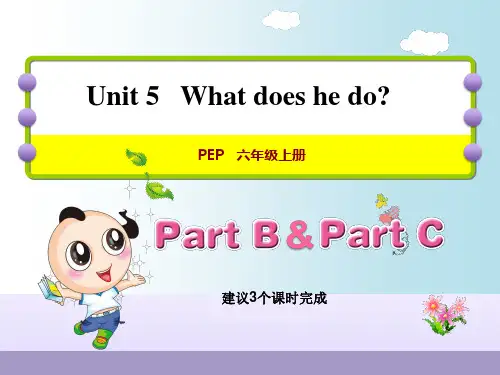 Unit 5 What does he do?

PEP 六年级上册

Part B & Part C

建议3个课时完成